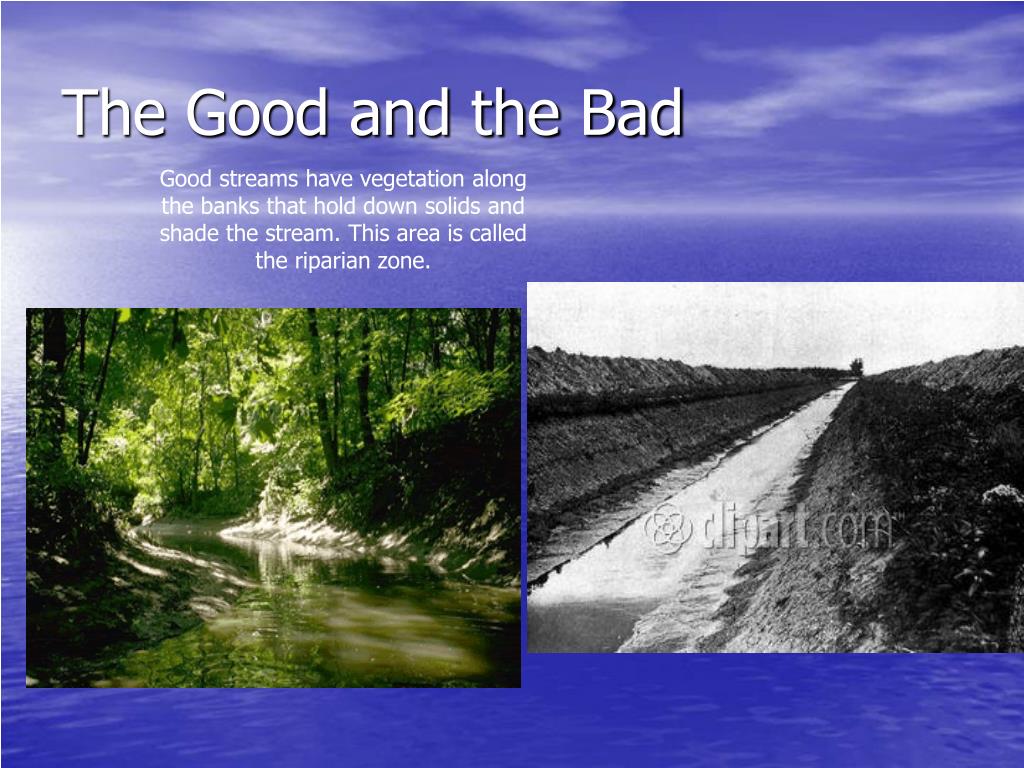 The Good and the Bad

Good streams have vegetation along the banks that hold down solids and shade the stream. This area is called the riparian zone.

clipart.com